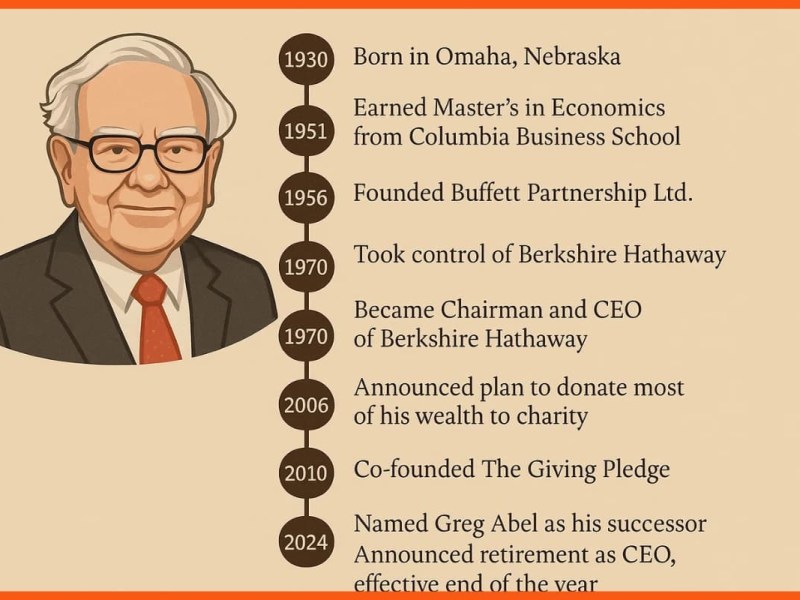 1930 Born in Omaha, Nebraska

1951 Earned Master's in Economics from Columbia Business School

1956 Founded Buffett Partnership Ltd.

1970 Took control of Berkshire Hathaway

1970 Became Chairman and CEO of Berkshire Hathaway

2006 Announced plan to donate most of his wealth to charity

2010 Co-founded The Giving Pledge

2024 Named Greg Abel as his successor Announced retirement as CEO, effective end of the year